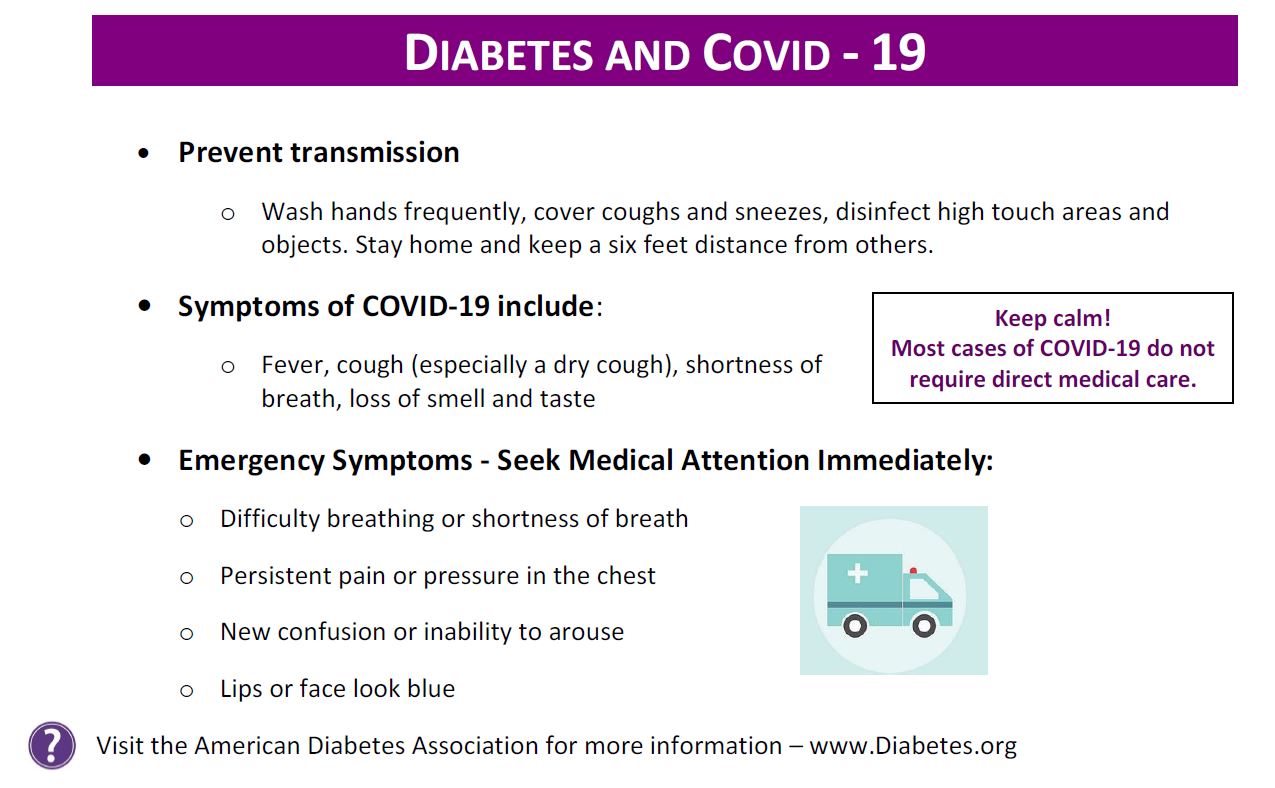 DIABETES AND COVID - 19

• Prevent transmission

○ Wash hands frequently, cover coughs and sneezes, disinfect high touch areas and objects. Stay home and keep a six feet distance from others.

• Symptoms of COVID-19 include:

○ Fever, cough (especially a dry cough), shortness of breath, loss of smell and taste

Keep calm!
Most cases of COVID-19 do not require direct medical care.

• Emergency Symptoms - Seek Medical Attention Immediately:

○ Difficulty breathing or shortness of breath

○ Persistent pain or pressure in the chest

○ New confusion or inability to arouse

○ Lips or face look blue

?

Visit the American Diabetes Association for more information – www.Diabetes.org